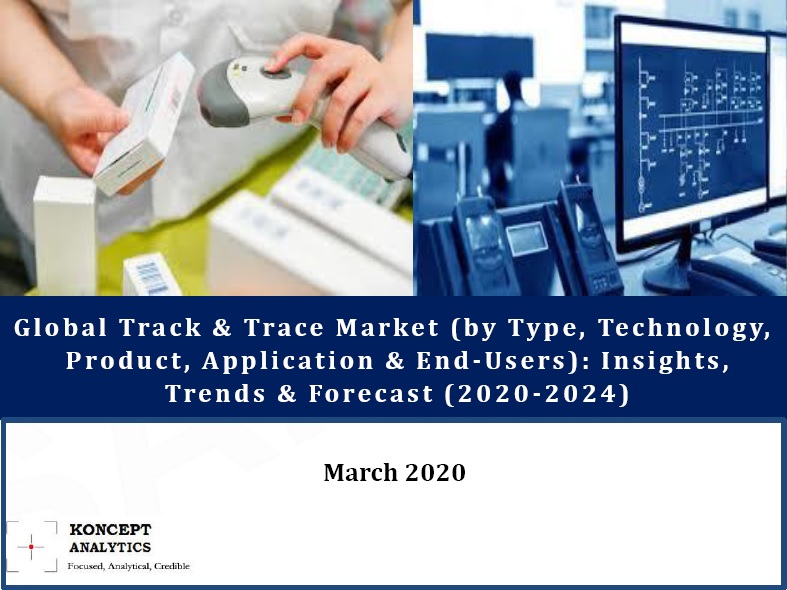 Global Track & Trace Market (by Type, Technology, Product, Application & End-Users): Insights, Trends & Forecast (2020-2024)

March 2020

KONCEPT ANALYTICS
Focused, Analytical, Credible